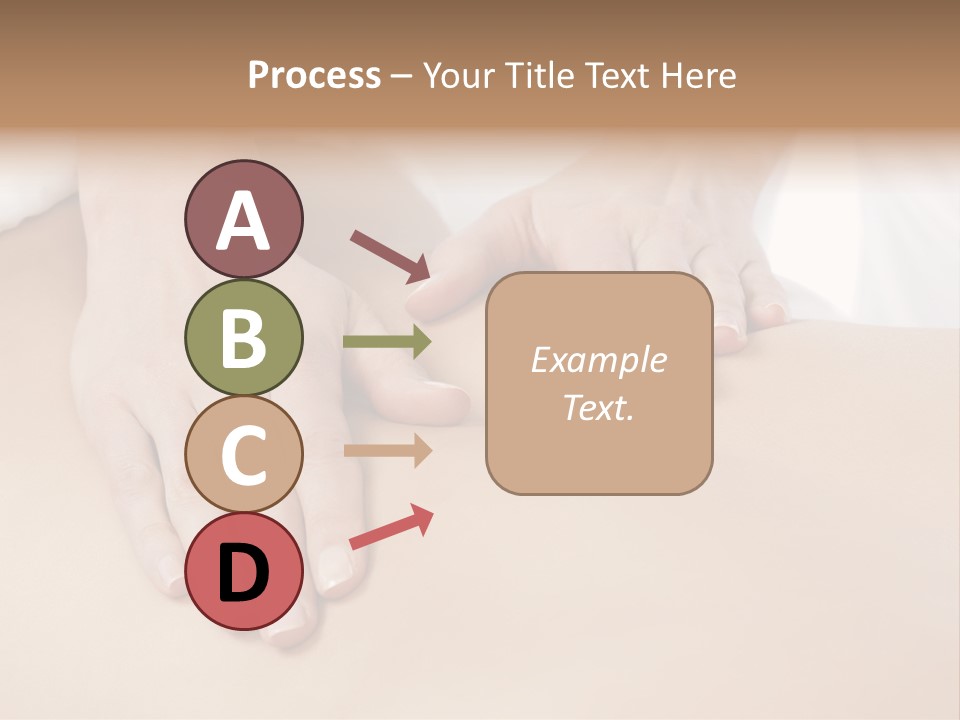 Process – Your Title Text Here

A

B

C

D

Example Text.